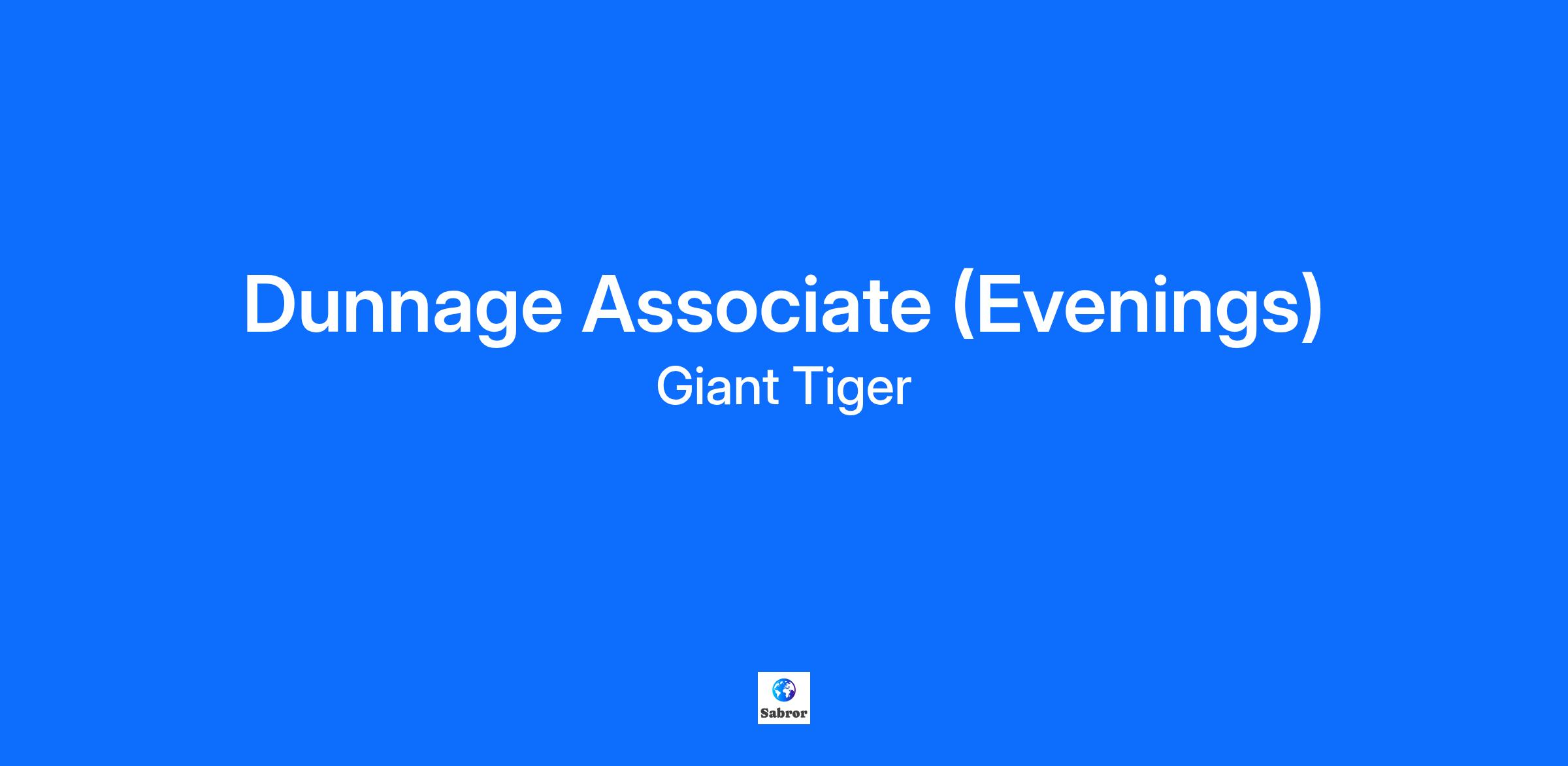 Dunnage Associate (Evenings)
Giant Tiger

Sabror